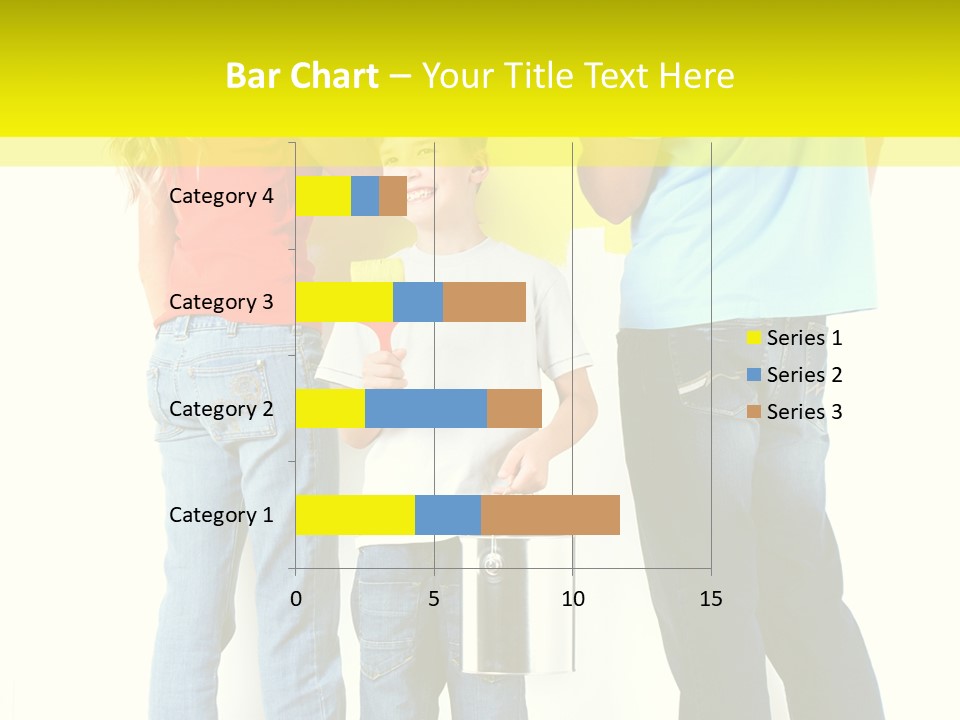 Bar Chart – Your Title Text Here

Category 4
Category 3
Category 2
Category 1

0
5
10
15

Series 1
Series 2
Series 3